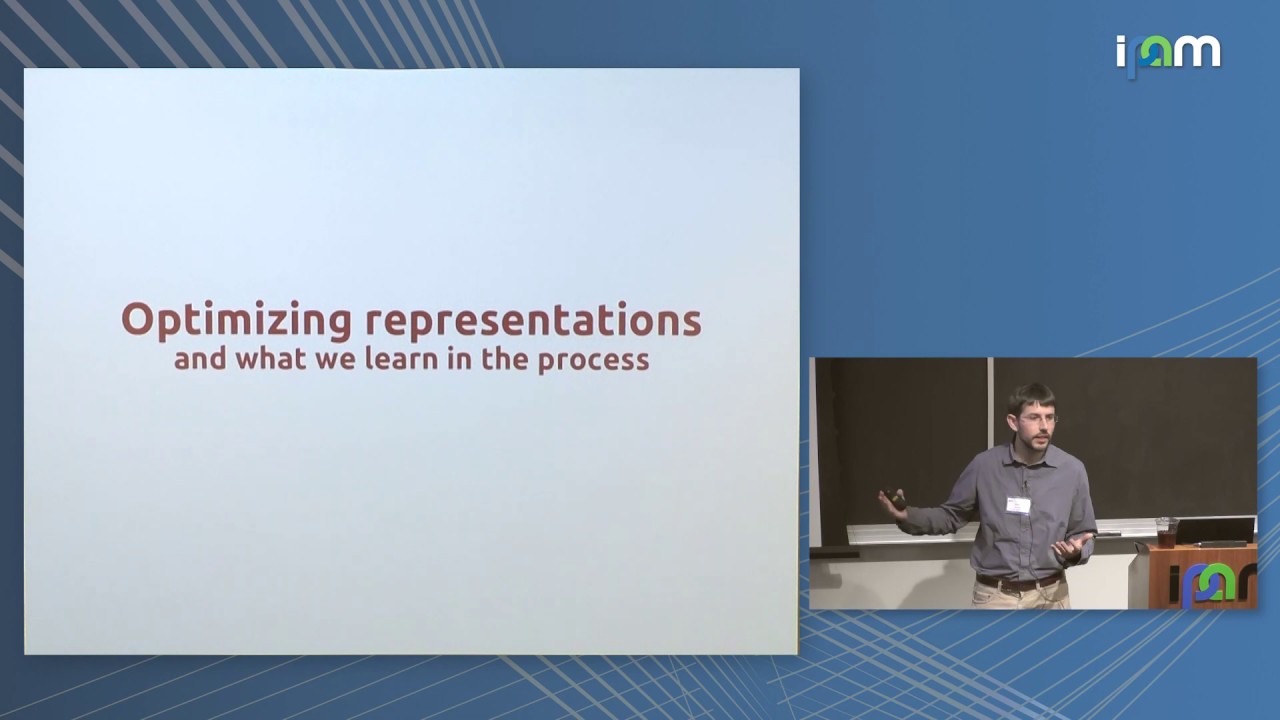 ipam

Optimizing representations
and what we learn in the process